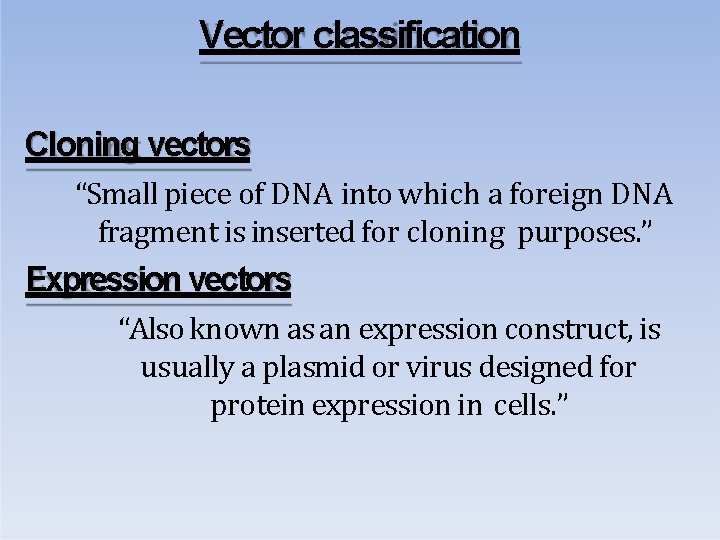 Vector classification

Cloning vectors

“Small piece of DNA into which a foreign DNA fragment is inserted for cloning purposes.”

Expression vectors

“Also known as an expression construct, is usually a plasmid or virus designed for protein expression in cells.”